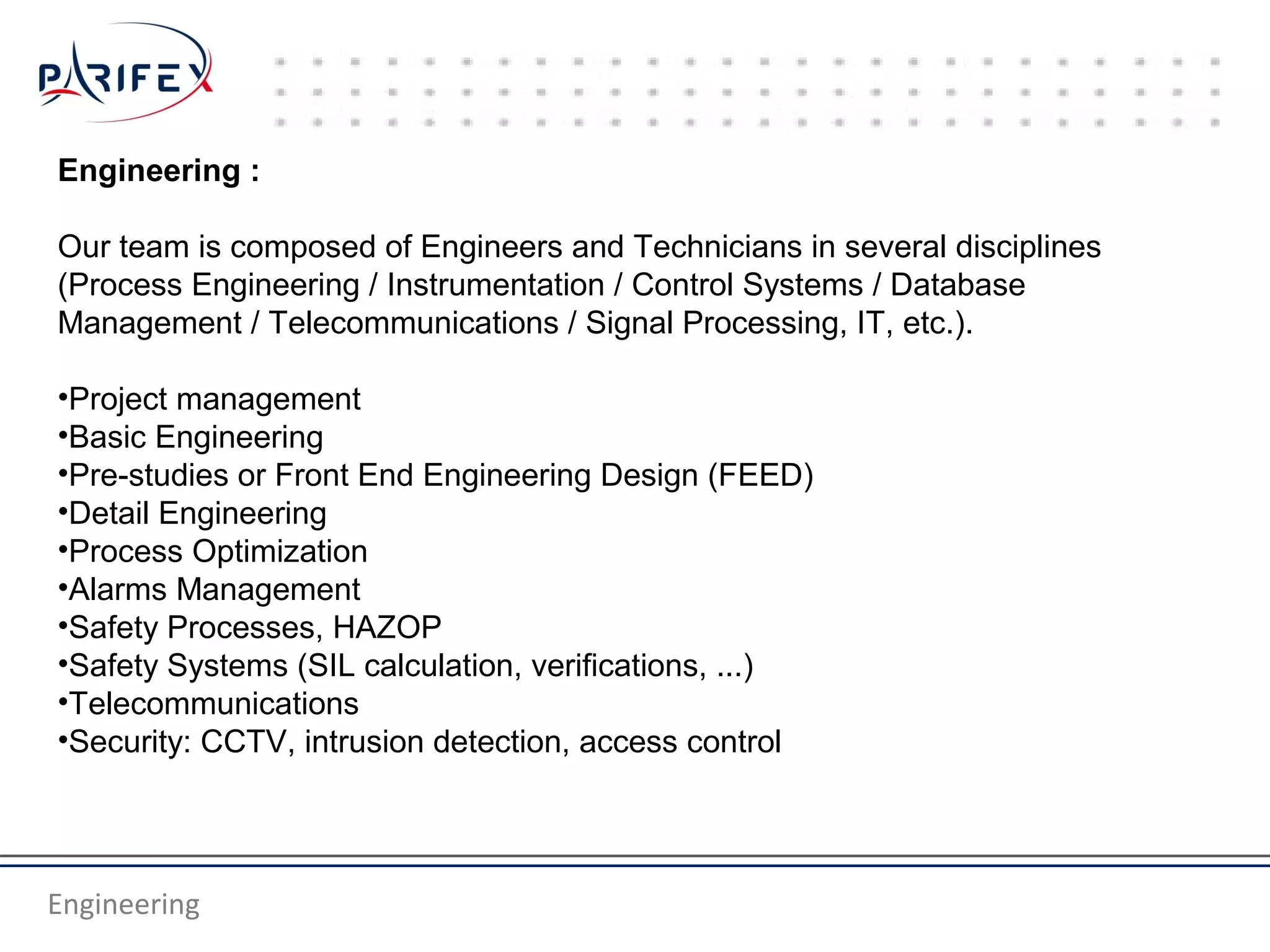 PARIFEX

Engineering :

Our team is composed of Engineers and Technicians in several disciplines (Process Engineering / Instrumentation / Control Systems / Database Management / Telecommunications / Signal Processing, IT, etc.).

•Project management
•Basic Engineering
•Pre-studies or Front End Engineering Design (FEED)
•Detail Engineering
•Process Optimization
•Alarms Management
•Safety Processes, HAZOP
•Safety Systems (SIL calculation, verifications, ...)
•Telecommunications
•Security: CCTV, intrusion detection, access control

Engineering